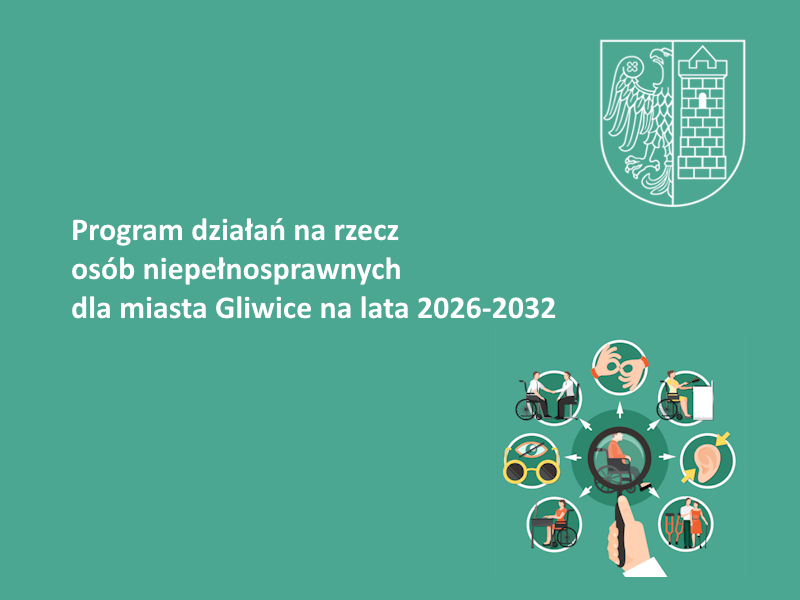 Program działań na rzecz
osób niepełnosprawnych
dla miasta Gliwice na lata 2026-2032